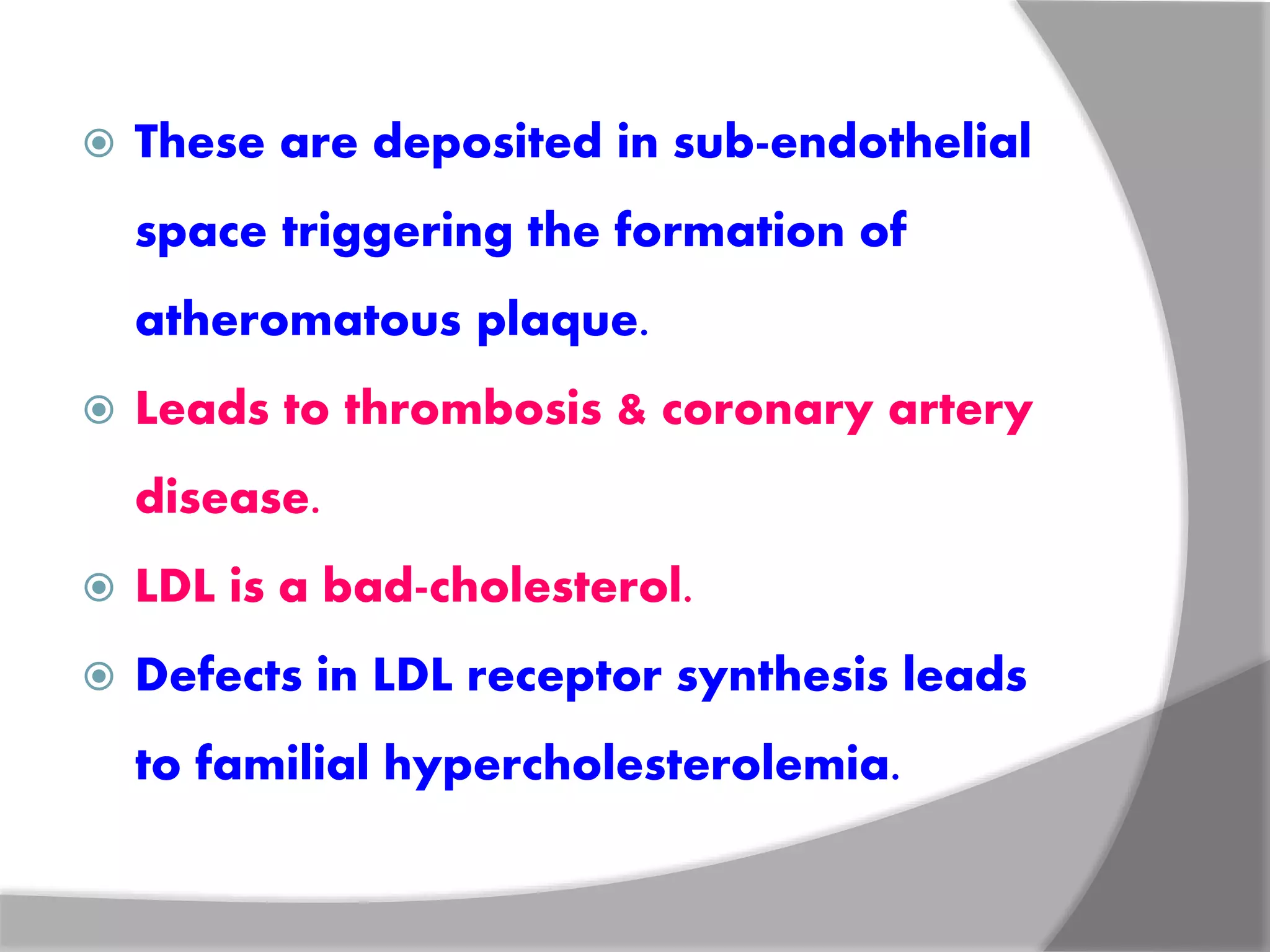 These are deposited in sub-endothelial space triggering the formation of atheromatous plaque.

Leads to thrombosis & coronary artery disease.

LDL is a bad-cholesterol.

Defects in LDL receptor synthesis leads to familial hypercholesterolemia.